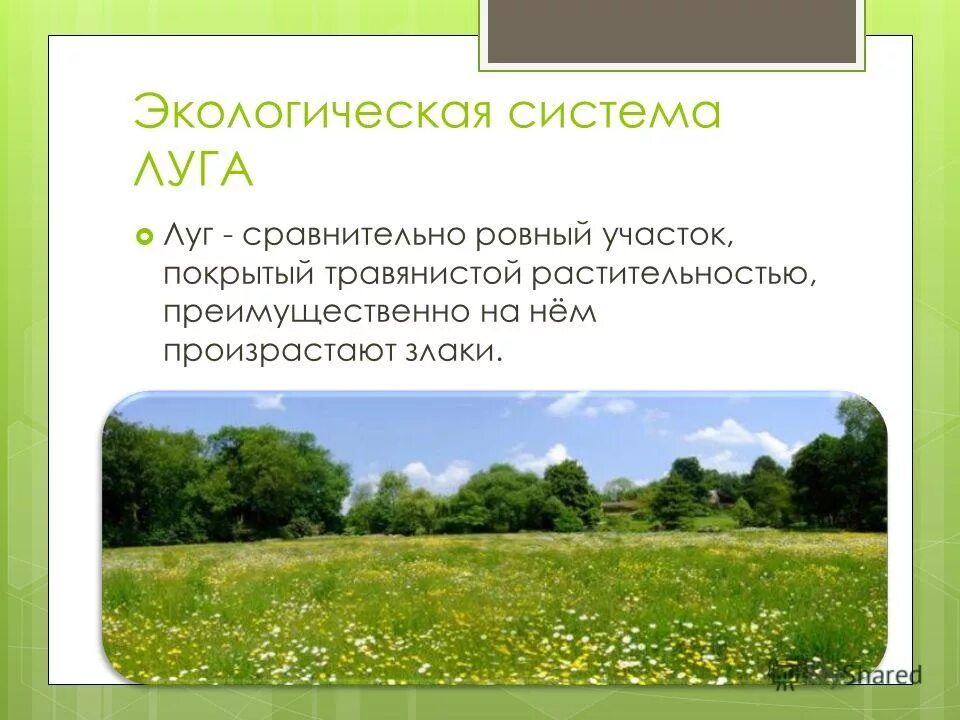 Экологическая система ЛУГА

Луг - сравнительно ровный участок, покрытый травянистой растительностью, преимущественно на нём произрастают злаки.

MyShared